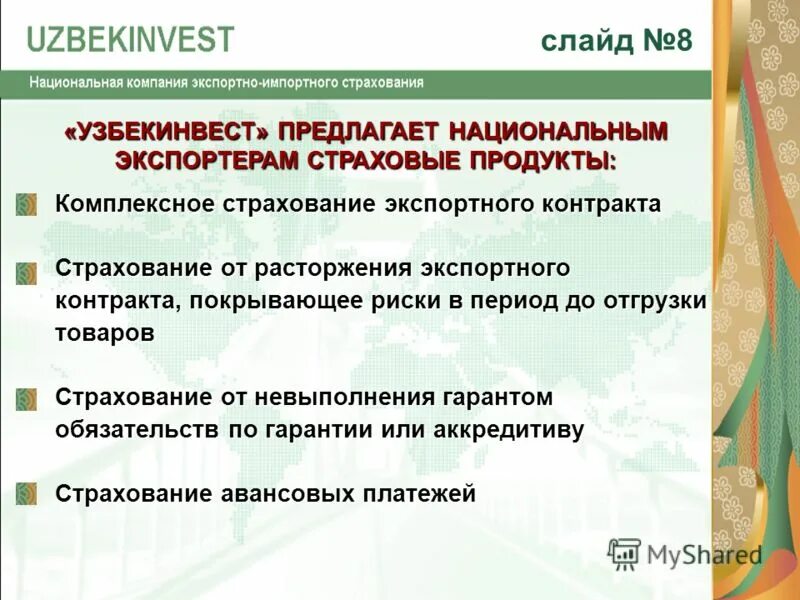 UZBEKINVEST

слайд №8

Национальная компания экспортно-импортного страхования

«УЗБЕКИНВЕСТ» ПРЕДЛАГАЕТ НАЦИОНАЛЬНЫМ ЭКСПОРТЕРАМ СТРАХОВЫЕ ПРОДУКТЫ:

Комплексное страхование экспортного контракта

Страхование от расторжения экспортного контракта, покрывающее риски в период до отгрузки товаров

Страхование от невыполнения гарантом обязательств по гарантии или аккредитиву

Страхование авансовых платежей

MyShared